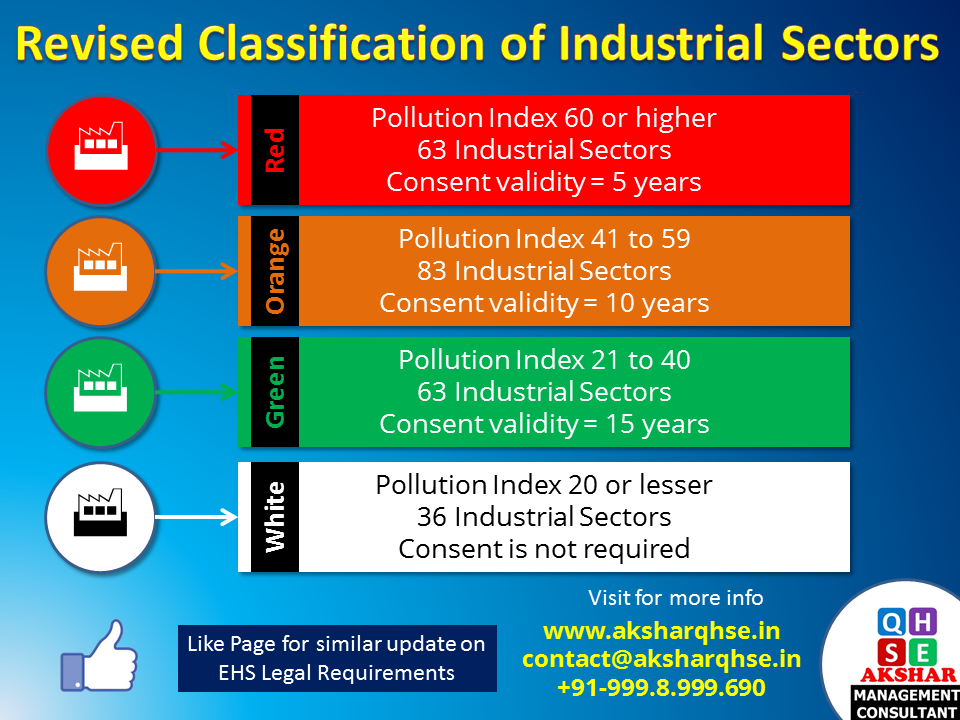 Revised Classification of Industrial Sectors

Red
Pollution Index 60 or higher
63 Industrial Sectors
Consent validity = 5 years

Orange
Pollution Index 41 to 59
83 Industrial Sectors
Consent validity = 10 years

Green
Pollution Index 21 to 40
63 Industrial Sectors
Consent validity = 15 years

White
Pollution Index 20 or lesser
36 Industrial Sectors
Consent is not required

Like Page for similar update on EHS Legal Requirements

Visit for more info
www.aksharqhse.in
contact@aksharqhse.in
+91-999.8.999.690

Q H S E
AKSHAR
MANAGEMENT CONSULTANT